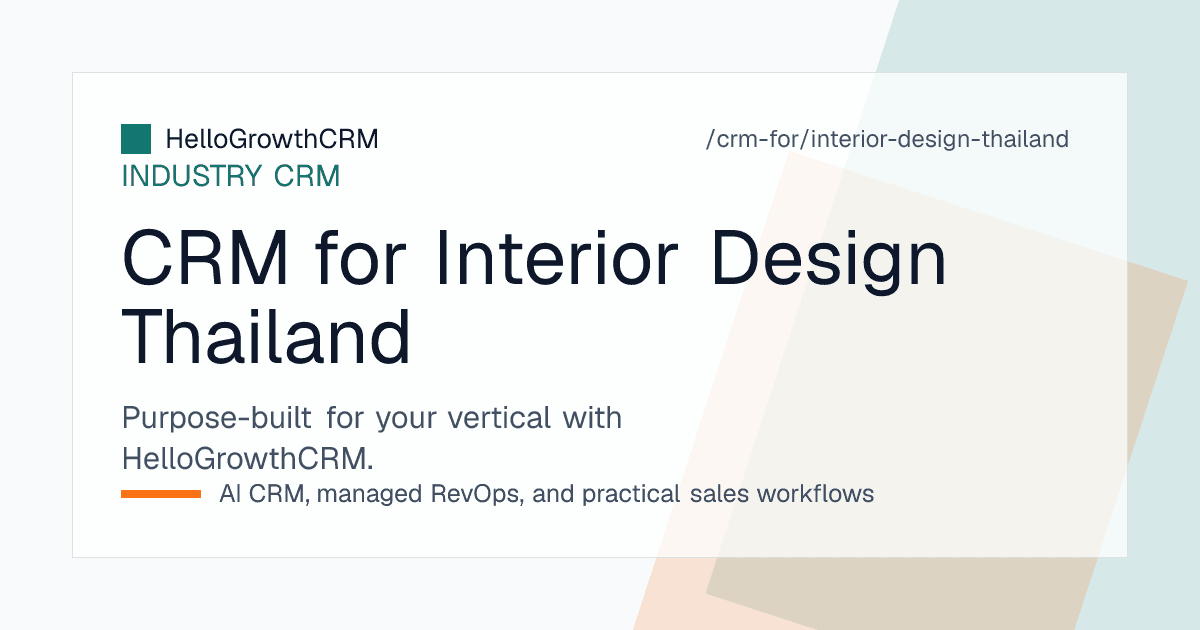 HelloGrowthCRM

/crm-for/interior-design-thailand

INDUSTRY CRM

CRM for Interior Design Thailand

Purpose-built for your vertical with HelloGrowthCRM.

AI CRM, managed RevOps, and practical sales workflows